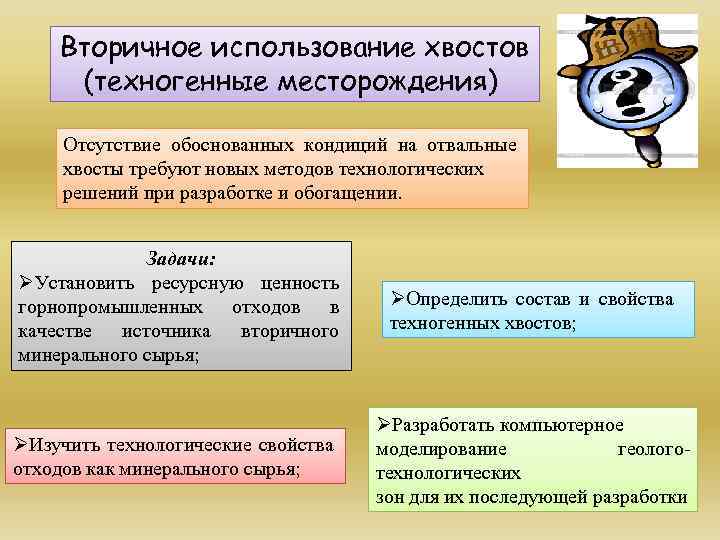 Вторичное использование хвостов (техногенные месторождения)

Отсутствие обоснованных кондиций на отвальные хвосты требуют новых методов технологических решений при разработке и обогащении.

Задачи:
➢Установить ресурсную ценность горнопромышленных отходов в качестве источника вторичного минерального сырья;

➢Определить состав и свойства техногенных хвостов;

➢Изучить технологические свойства отходов как минерального сырья;

➢Разработать компьютерное моделирование геолого-технологических зон для их последующей разработки